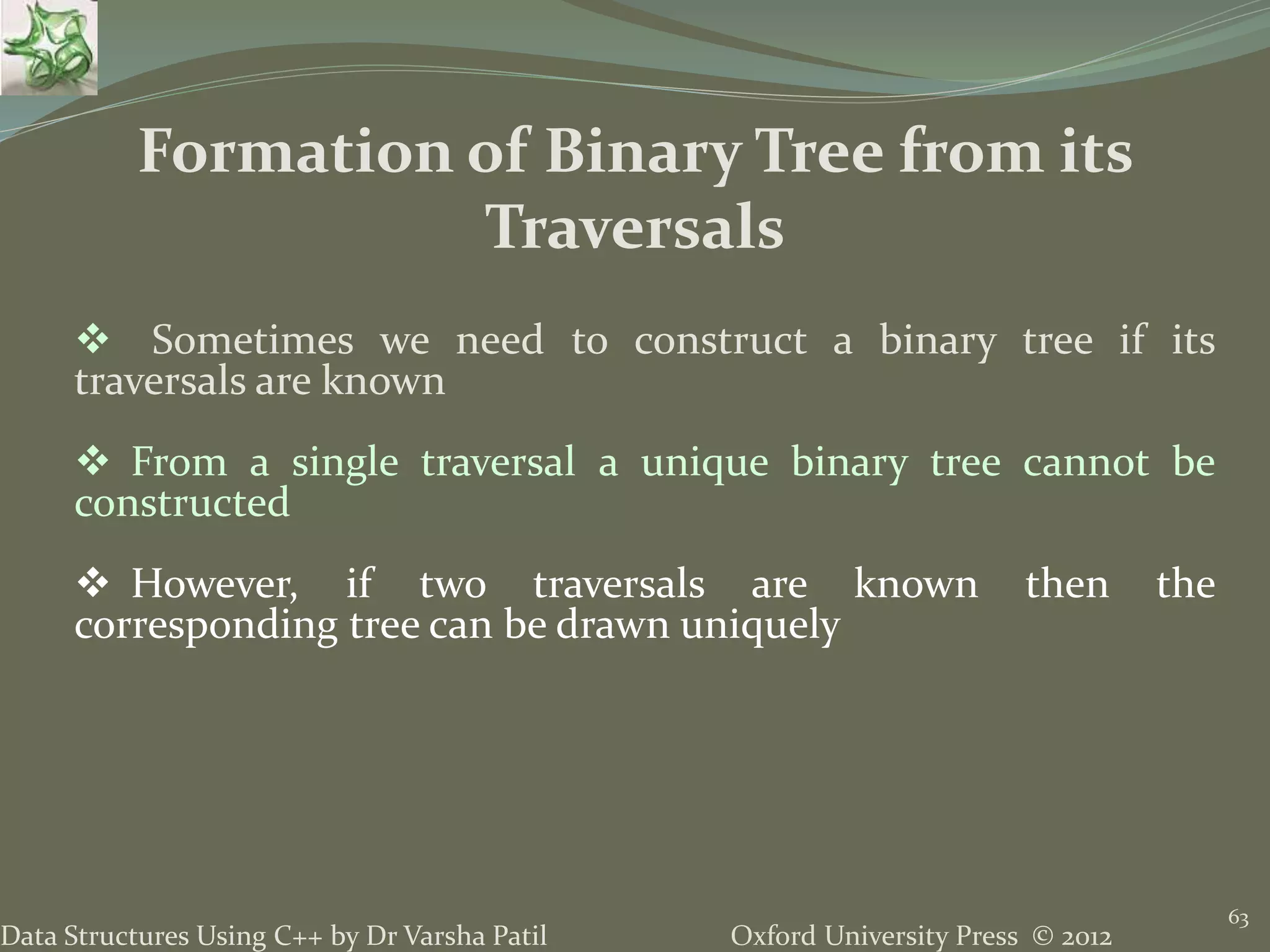 Formation of Binary Tree from its Traversals

❖ Sometimes we need to construct a binary tree if its traversals are known

❖ From a single traversal a unique binary tree cannot be constructed

❖ However, if two traversals are known then the corresponding tree can be drawn uniquely

Data Structures Using C++ by Dr Varsha Patil

Oxford University Press © 2012

63